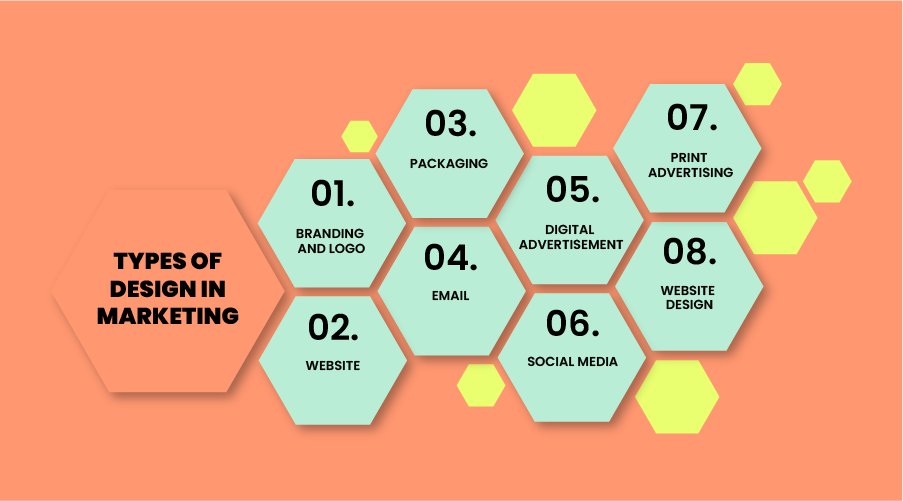 TYPES OF DESIGN IN MARKETING

01.
BRANDING AND LOGO

02.
WEBSITE

03.
PACKAGING

04.
EMAIL

05.
DIGITAL ADVERTISEMENT

06.
SOCIAL MEDIA

07.
PRINT ADVERTISING

08.
WEBSITE DESIGN